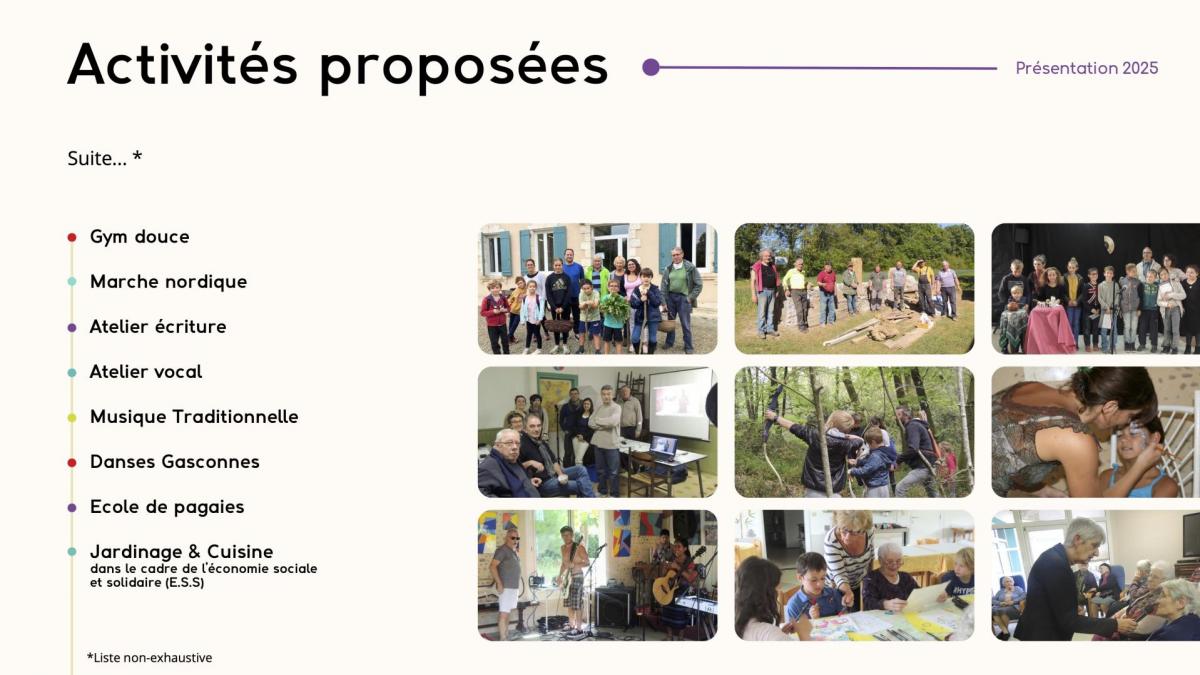 Activités proposées

Présentation 2025

Suite… *

Gym douce

Marche nordique

Atelier écriture

Atelier vocal

Musique Traditionnelle

Danses Gasconnes

Ecole de pagaies

Jardinage & Cuisine
dans le cadre de l'économie sociale et solidaire (E.S.S)

*Liste non-exhaustive